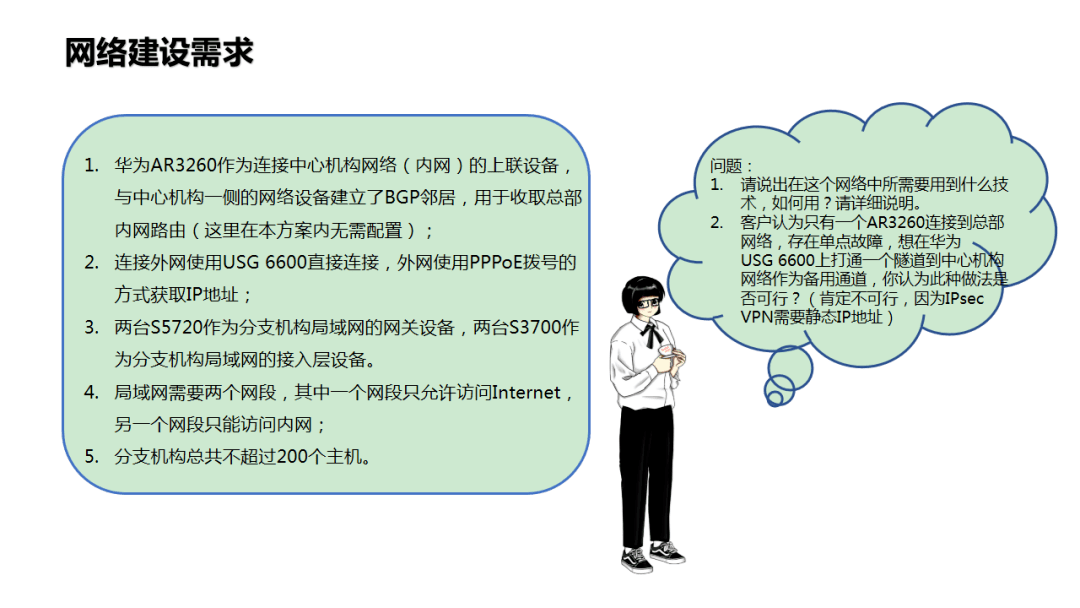 网络建设需求

1. 华为AR3260作为连接中心机构网络（内网）的上联设备，与中心机构一侧的网络设备建立了BGP邻居，用于收取总部内网路由（这里在本方案内无需配置）；
2. 连接外网使用USG 6600直接连接，外网使用PPPoE拨号的方式获取IP地址；
3. 两台S5720作为分支机构局域网的网关设备，两台S3700作为分支机构局域网的接入层设备。
4. 局域网需要两个网段，其中一个网段只允许访问Internet，另一个网段只能访问内网；
5. 分支机构总共不超过200个主机。

问题：
1. 请说出在这个网络中所需要用到什么技术，如何用？请详细说明。
2. 客户认为只有一个AR3260连接到总部网络，存在单点故障，想在华为USG 6600上打通一个隧道到中心机构网络作为备用通道，你认为此种做法是否可行？（肯定不可行，因为IPsec VPN需要静态IP地址）